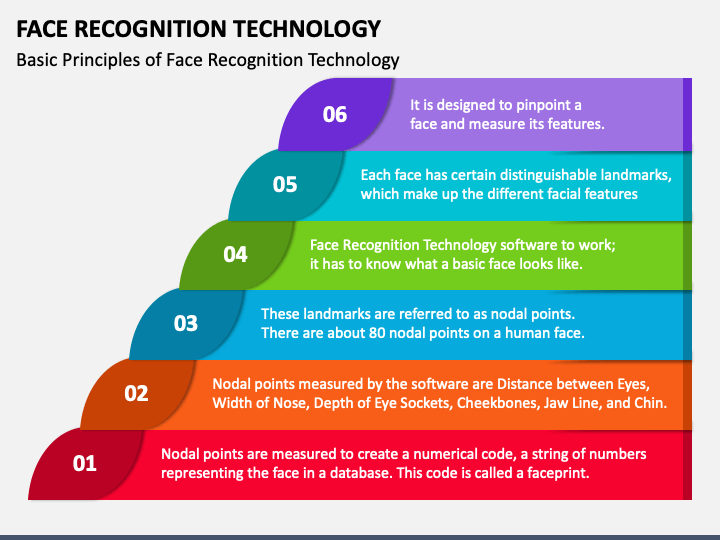 FACE RECOGNITION TECHNOLOGY

Basic Principles of Face Recognition Technology

06
It is designed to pinpoint a face and measure its features.

05
Each face has certain distinguishable landmarks, which make up the different facial features

04
Face Recognition Technology software to work; it has to know what a basic face looks like.

03
These landmarks are referred to as nodal points. There are about 80 nodal points on a human face.

02
Nodal points measured by the software are Distance between Eyes, Width of Nose, Depth of Eye Sockets, Cheekbones, Jaw Line, and Chin.

01
Nodal points are measured to create a numerical code, a string of numbers representing the face in a database. This code is called a faceprint.